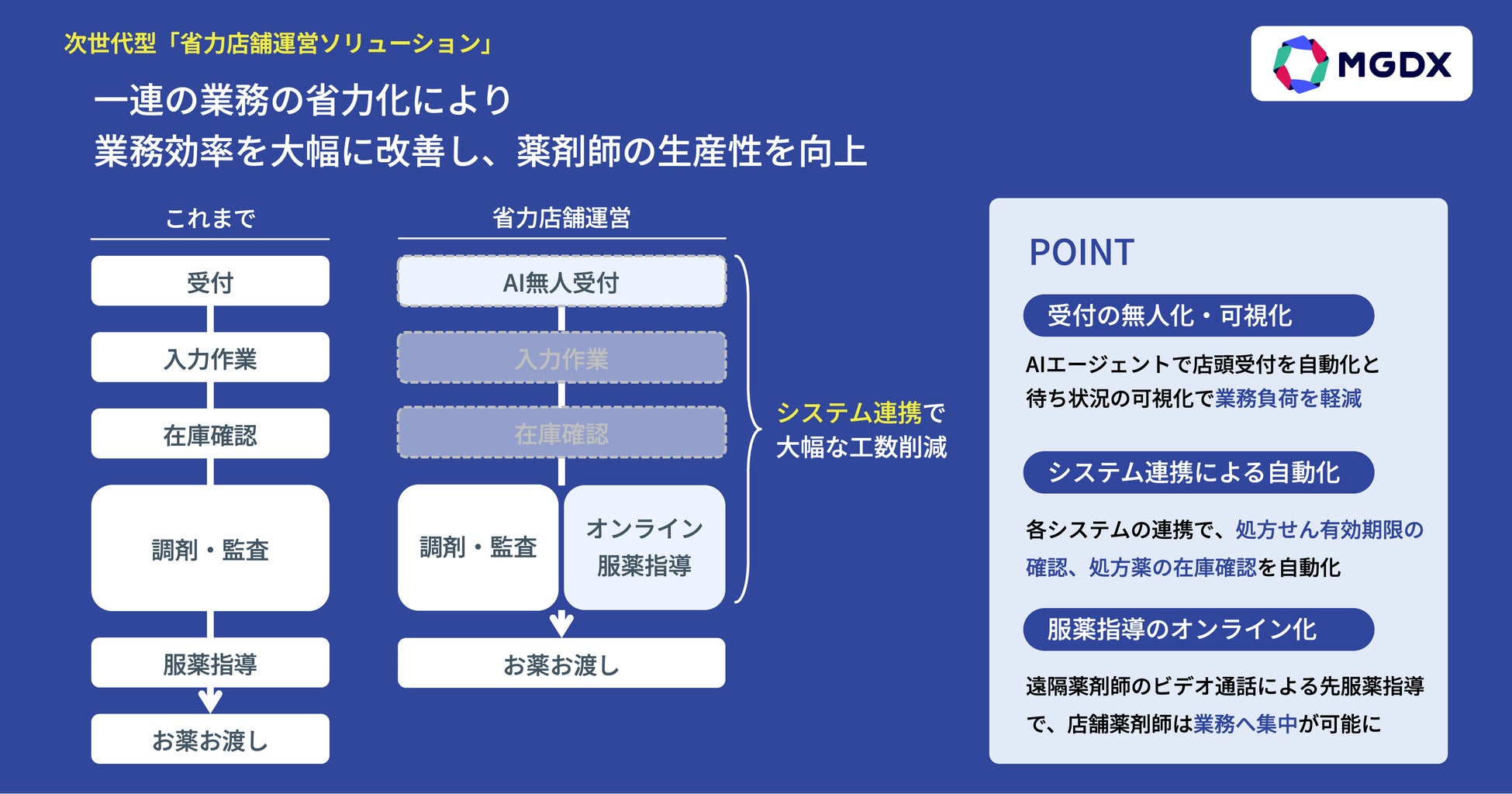 次世代型「省力店舗運営ソリューション」

MGDX

一連の業務の省力化により
業務効率を大幅に改善し、薬剤師の生産性を向上

これまで

受付

入力作業

在庫確認

調剤・監査

服薬指導

お薬お渡し

省力店舗運営

AI無人受付

入力作業

在庫確認

調剤・監査

オンライン服薬指導

お薬お渡し

システム連携で
大幅な工数削減

POINT

受付の無人化・可視化

AIエージェントで店頭受付を自動化と待ち状況の可視化で業務負荷を軽減

システム連携による自動化

各システムの連携で、処方せん有効期限の確認、処方薬の在庫確認を自動化

服薬指導のオンライン化

遠隔薬剤師のビデオ通話による先服薬指導で、店舗薬剤師は業務へ集中が可能に